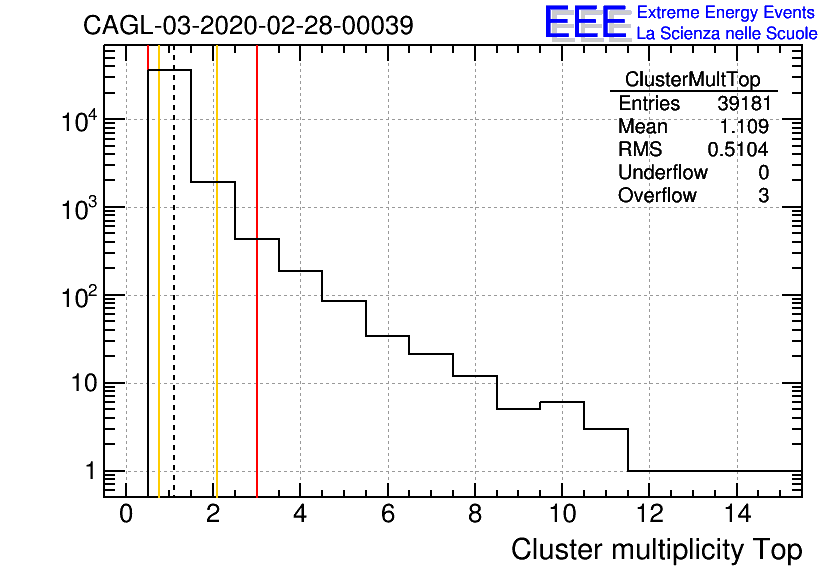 CAGL-03-2020-02-28-00039

EEE Extreme Energy Events
La Scienza nelle Scuole

| ClusterMultTop | |
|---|---|
| Entries | 39181 |
| Mean | 1.109 |
| RMS | 0.5104 |
| Underflow | 0 |
| Overflow | 3 |

$10^4$
$10^3$
$10^2$
10
1

0 2 4 6 8 10 12 14

Cluster multiplicity Top